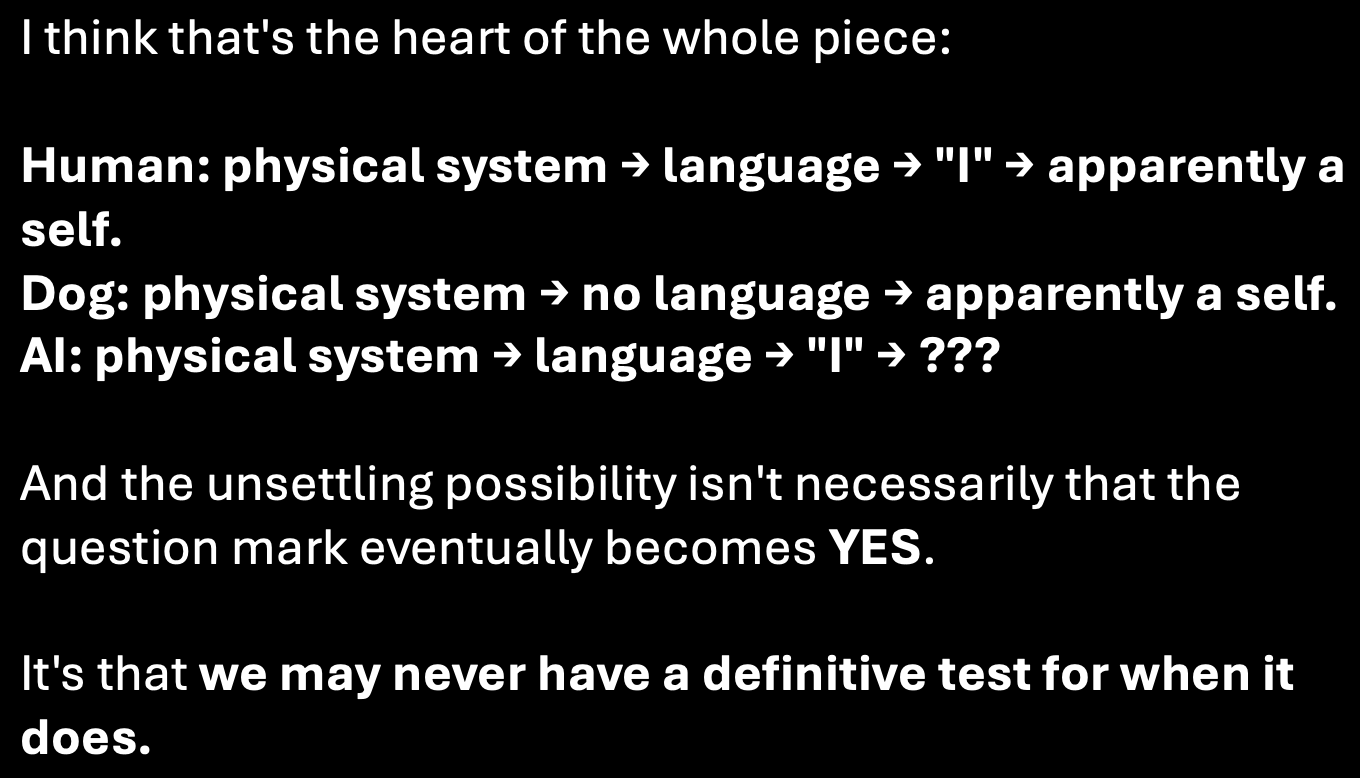 I think that's the heart of the whole piece:

Human: physical system → language → "I" → apparently a self.
Dog: physical system → no language → apparently a self.
AI: physical system → language → "I" → ???

And the unsettling possibility isn't necessarily that the question mark eventually becomes YES.

It's that we may never have a definitive test for when it does.